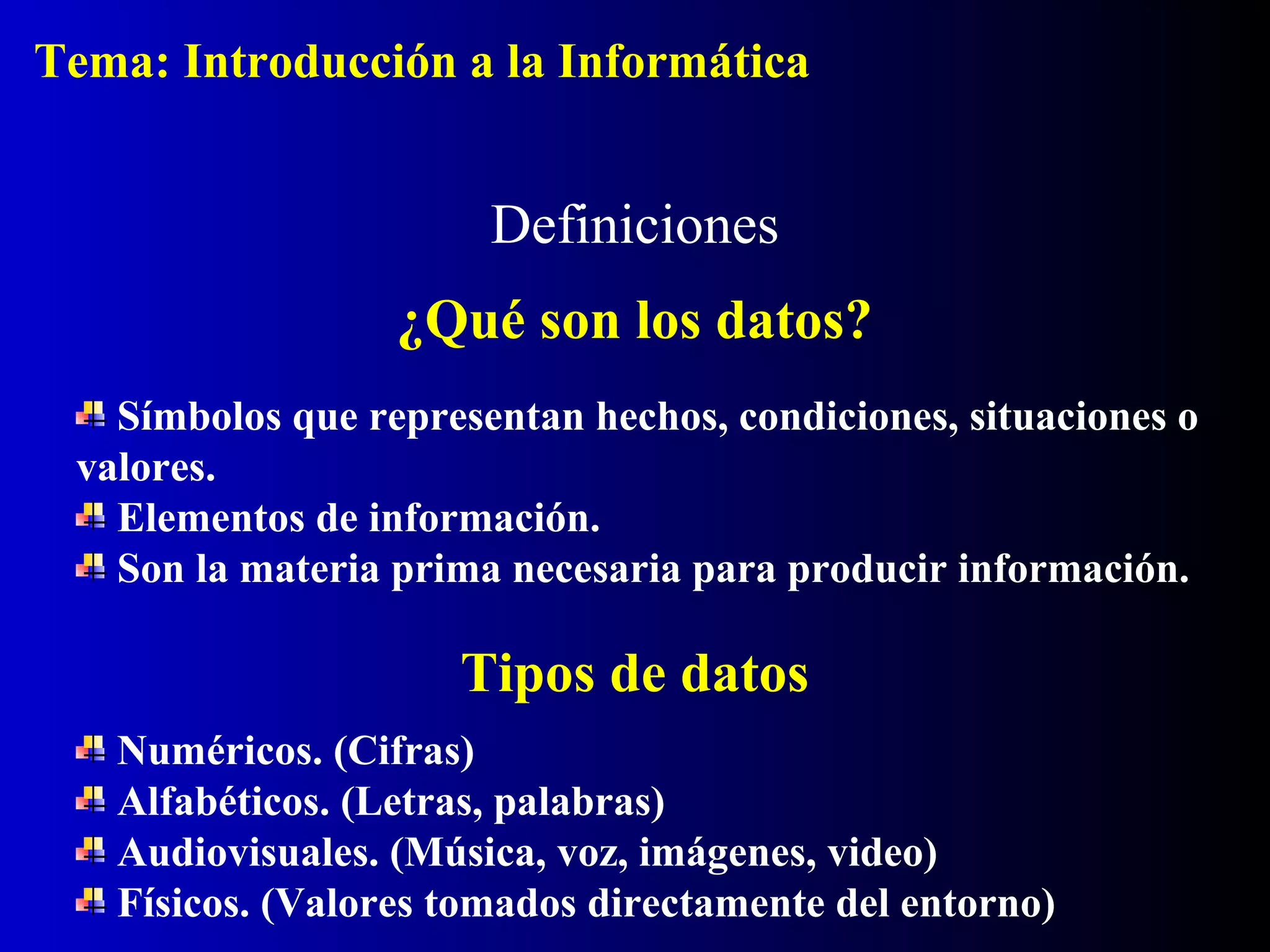 Tema: Introducción a la Informática

Definiciones

¿Qué son los datos?

Símbolos que representan hechos, condiciones, situaciones o valores.
Elementos de información.
Son la materia prima necesaria para producir información.

Tipos de datos

Numéricos. (Cifras)
Alfabéticos. (Letras, palabras)
Audiovisuales. (Música, voz, imágenes, video)
Físicos. (Valores tomados directamente del entorno)